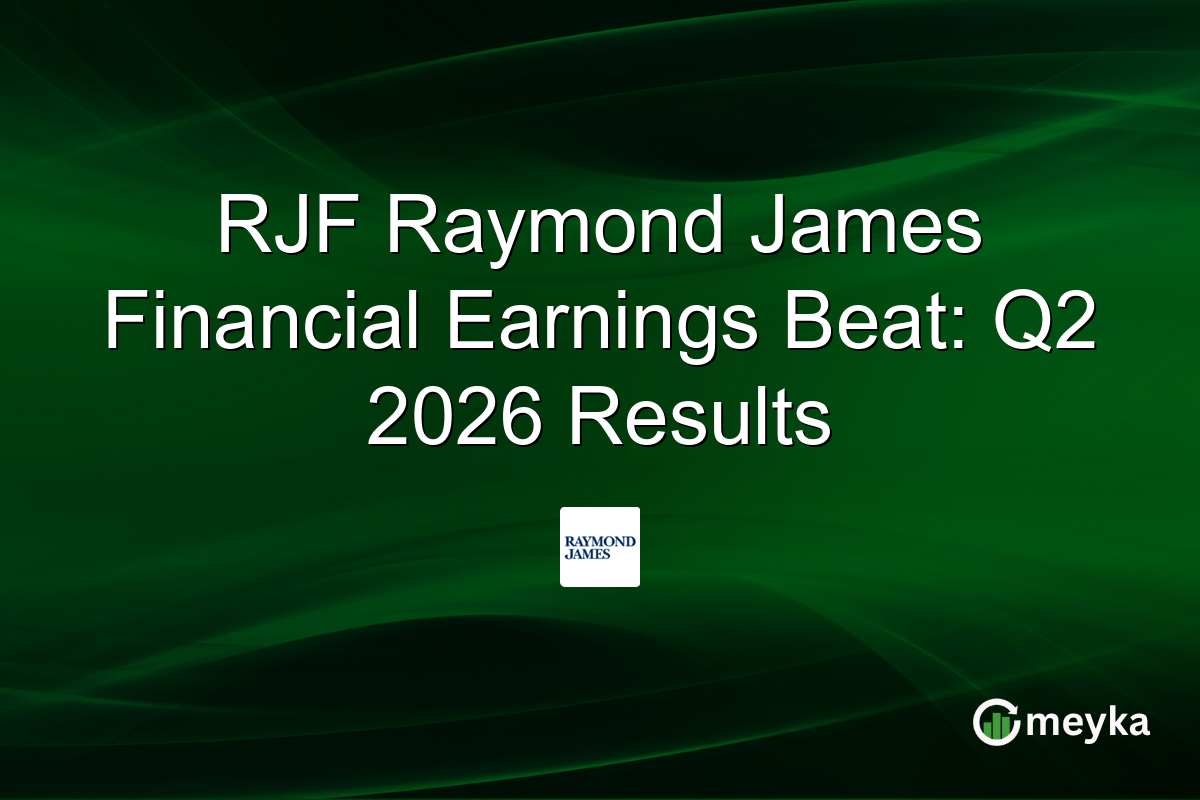 RJF Raymond James Financial Earnings Beat: Q2 2026 Results

RAYMOND JAMES

meyka